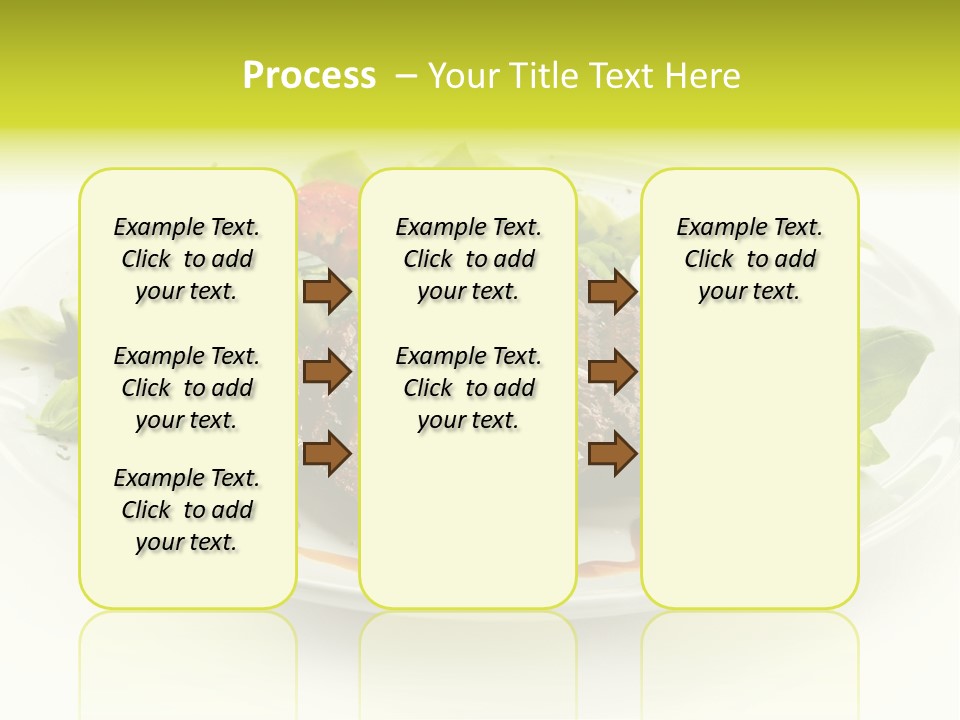 Process – Your Title Text Here

Example Text. Click to add your text.

Example Text. Click to add your text.

Example Text. Click to add your text.

Example Text. Click to add your text.

Example Text. Click to add your text.

Example Text. Click to add your text.